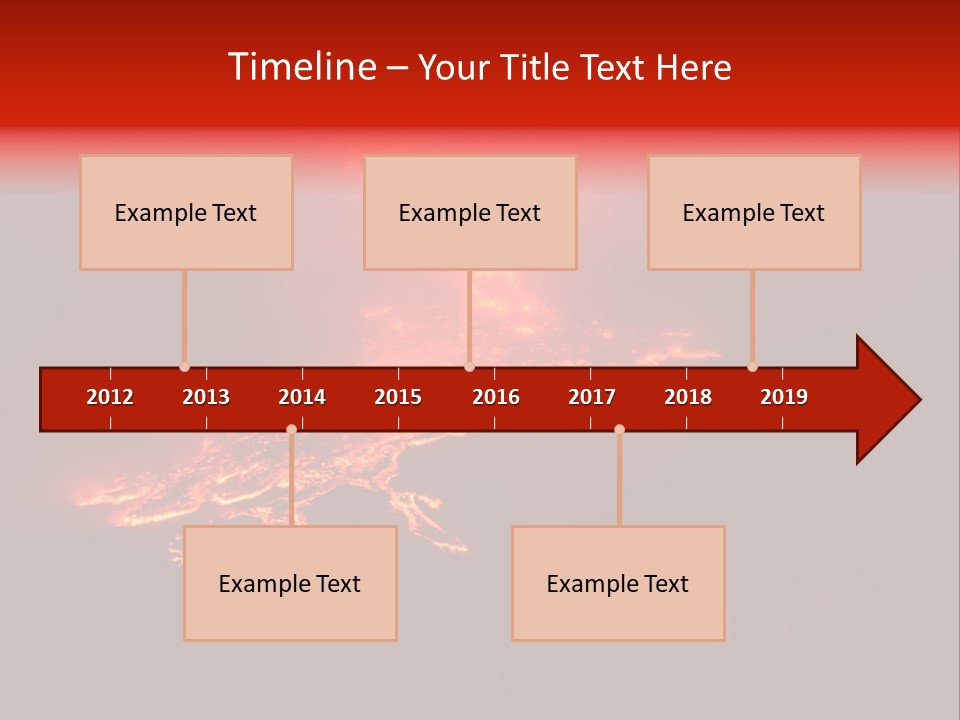 Timeline – Your Title Text Here

Example Text

Example Text

Example Text

2012 2013 2014 2015 2016 2017 2018 2019

Example Text

Example Text